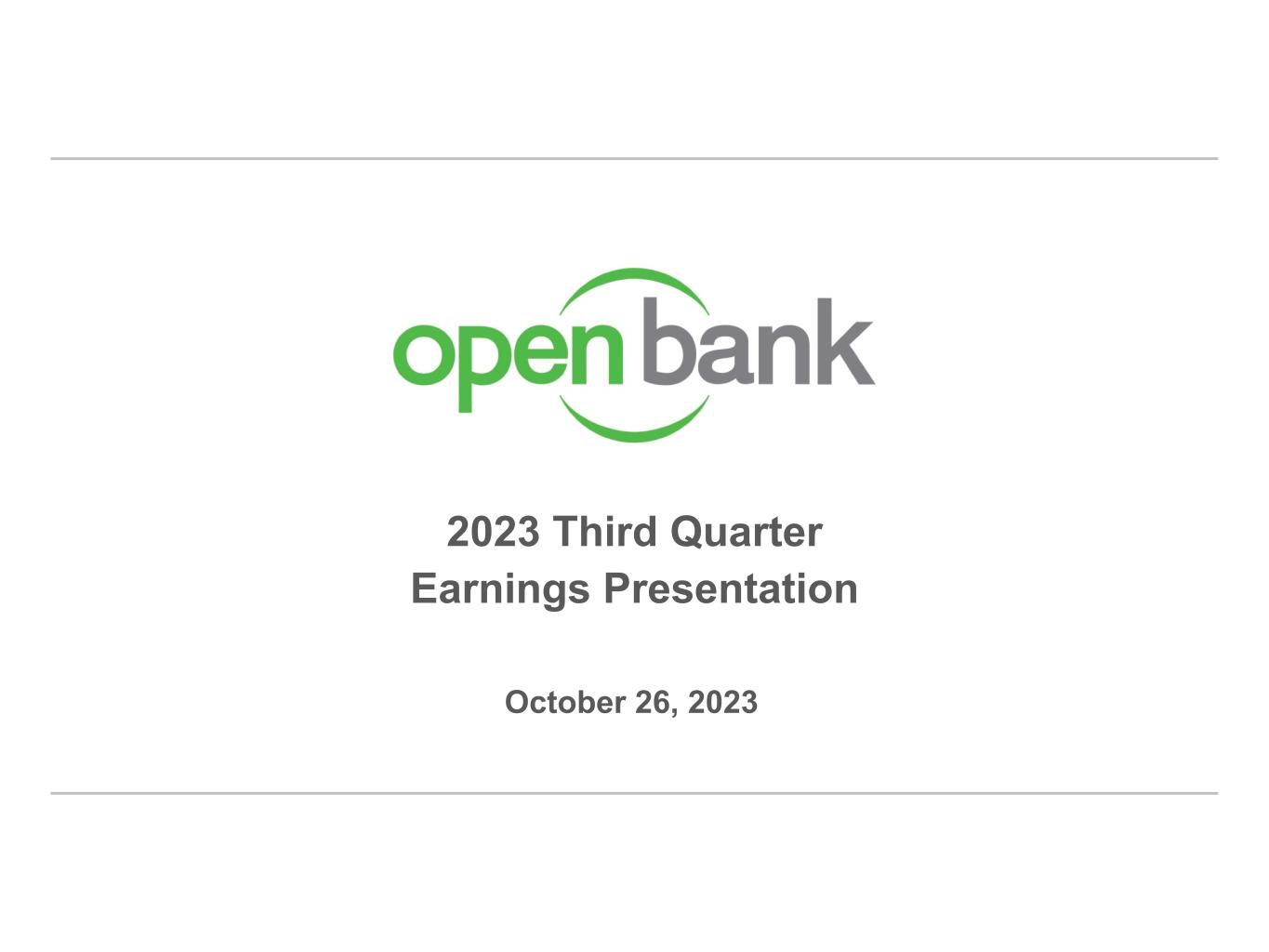 open bank

2023 Third Quarter
Earnings Presentation

October 26, 2023